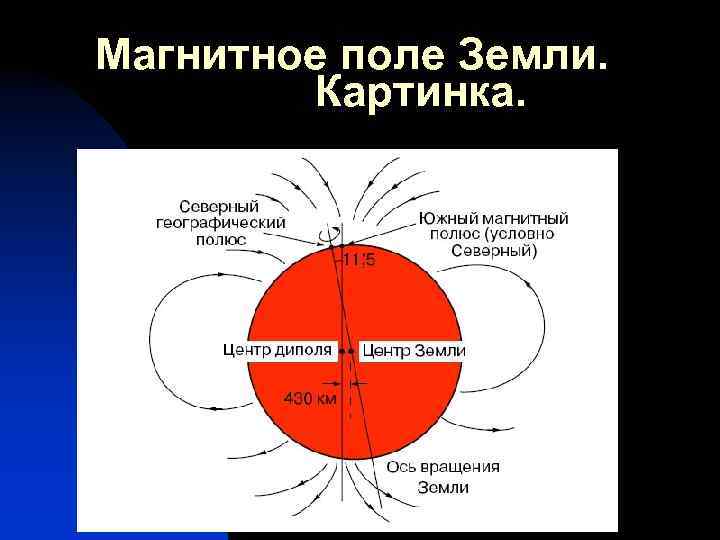 Магнитное поле Земли. Картинка.

Северный географический полюс

Южный магнитный полюс (условно Северный)

11,5

Центр диполя

Центр Земли

430 км

Ось вращения Земли